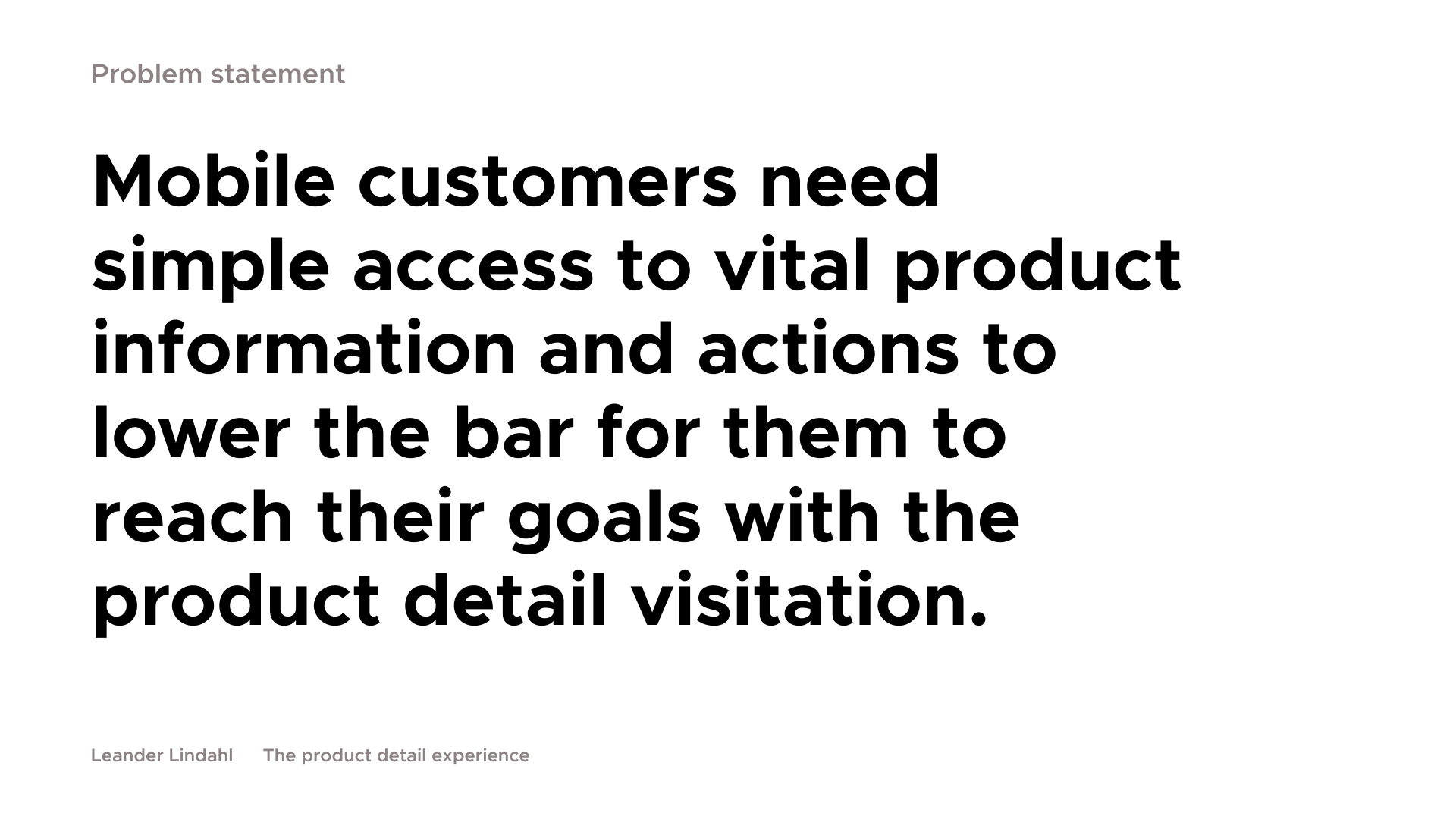 Problem statement

Mobile customers need simple access to vital product information and actions to lower the bar for them to reach their goals with the product detail visitation.

Leander Lindahl The product detail experience